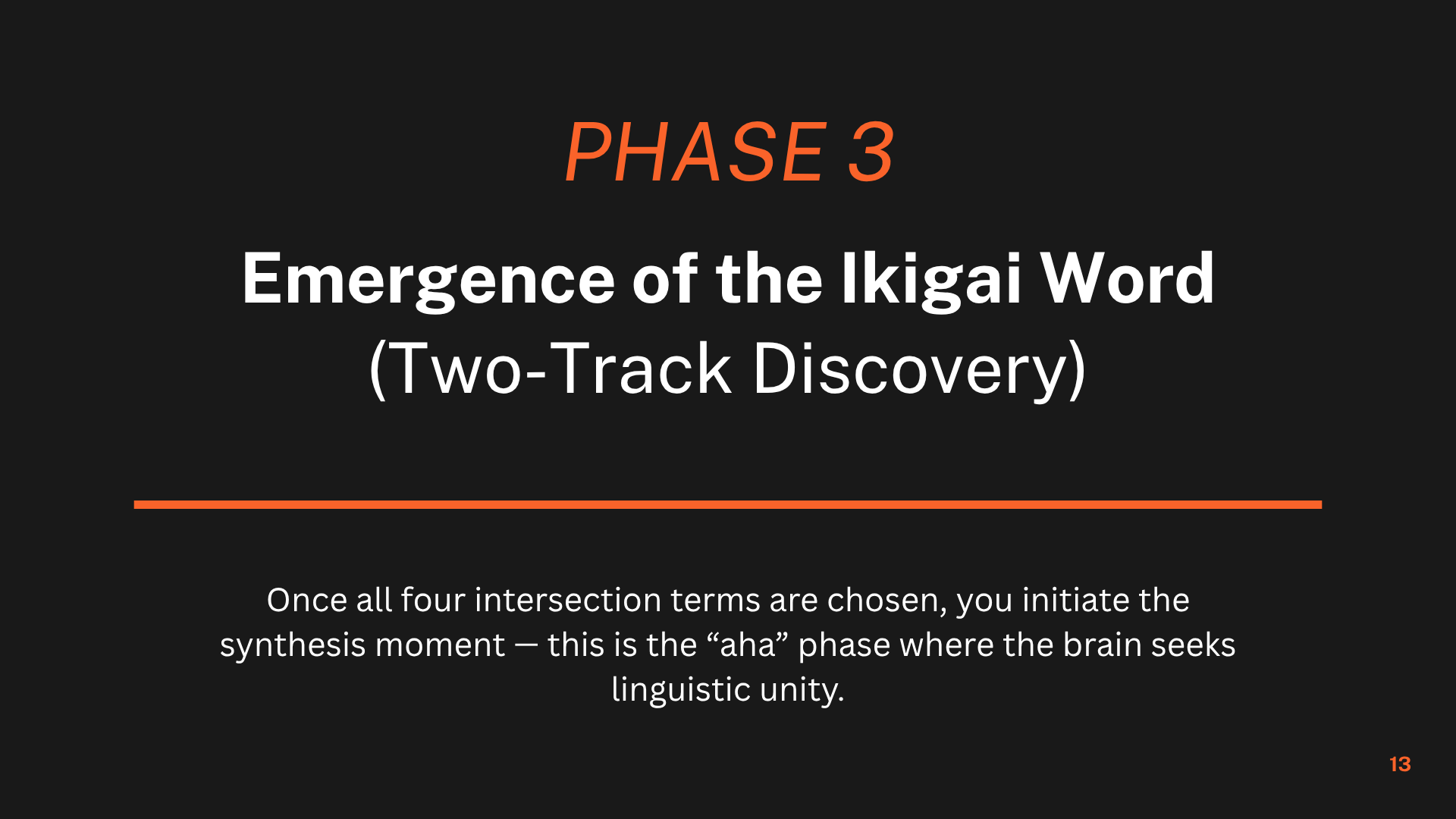 PHASE 3

Emergence of the Ikigai Word
(Two-Track Discovery)

Once all four intersection terms are chosen, you initiate the synthesis moment — this is the “aha” phase where the brain seeks linguistic unity.

13